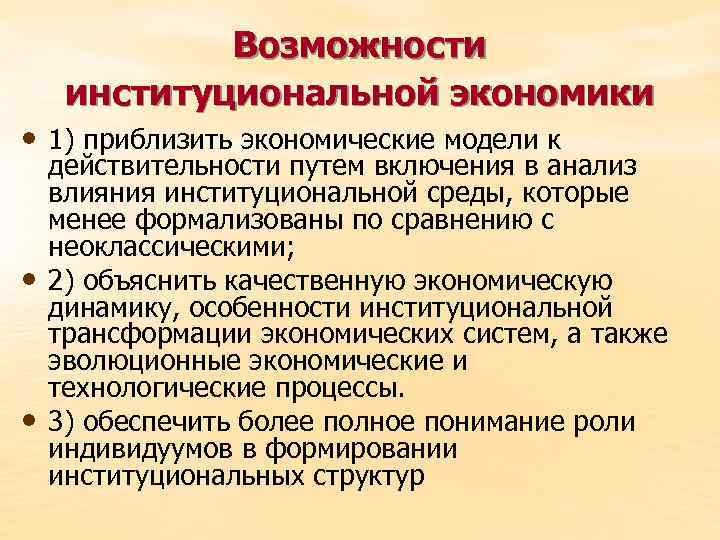 Возможности институциональной экономики

• 1) приблизить экономические модели к действительности путем включения в анализ влияния институциональной среды, которые менее формализованы по сравнению с неоклассическими;

• 2) объяснить качественную экономическую динамику, особенности институциональной трансформации экономических систем, а также эволюционные экономические и технологические процессы.

• 3) обеспечить более полное понимание роли индивидуумов в формировании институциональных структур